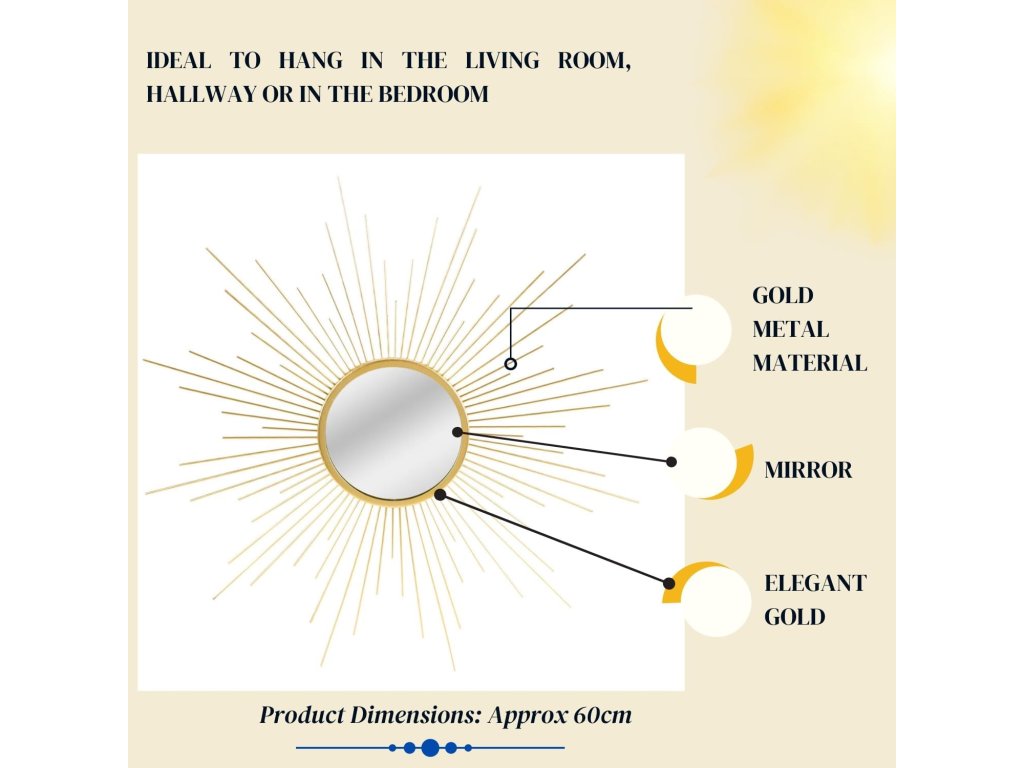 IDEAL TO HANG IN THE LIVING ROOM, HALLWAY OR IN THE BEDROOM

GOLD METAL MATERIAL

MIRROR

ELEGANT GOLD

Product Dimensions: Approx 60cm